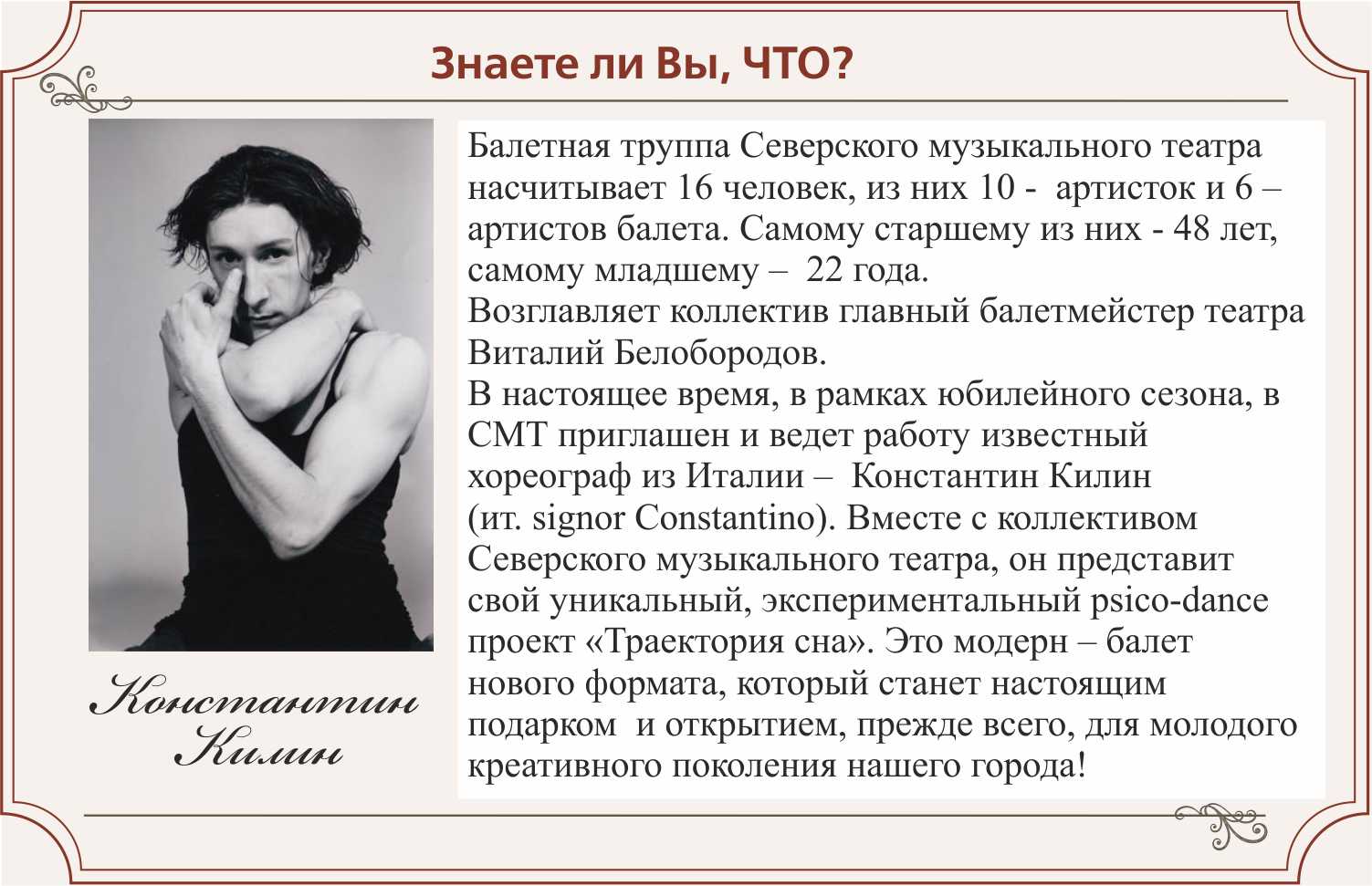 Знаете ли Вы, ЧТО?

Константин Килин

Балетная труппа Северского музыкального театра насчитывает 16 человек, из них 10 - артисток и 6 – артистов балета. Самому старшему из них - 48 лет, самому младшему – 22 года.
Возглавляет коллектив главный балетмейстер театра Виталий Белобородов.
В настоящее время, в рамках юбилейного сезона, в СМТ приглашен и ведет работу известный хореограф из Италии – Константин Килин (ит. signor Constantino). Вместе с коллективом Северского музыкального театра, он представит свой уникальный, экспериментальный psico-dance проект «Траектория сна». Это модерн – балет нового формата, который станет настоящим подарком и открытием, прежде всего, для молодого креативного поколения нашего города!